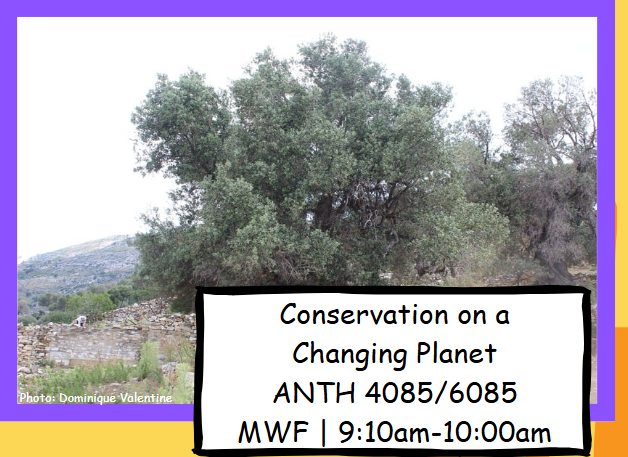 Photo: Dominique Valentine

Conservation on a Changing Planet
ANTH 4085/6085
MWF | 9:10am-10:00am